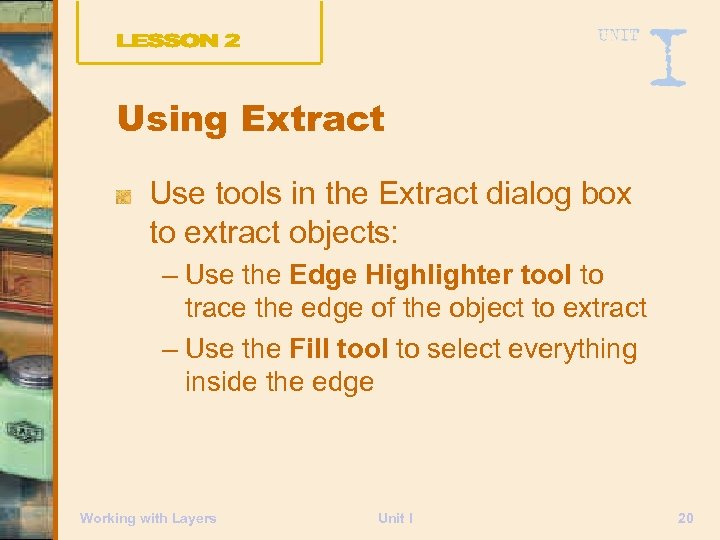 LESSON 2

UNIT I

Using Extract

Use tools in the Extract dialog box to extract objects:

– Use the **Edge Highlighter tool** to trace the edge of the object to extract

– Use the **Fill tool** to select everything inside the edge

Working with Layers

Unit I

20